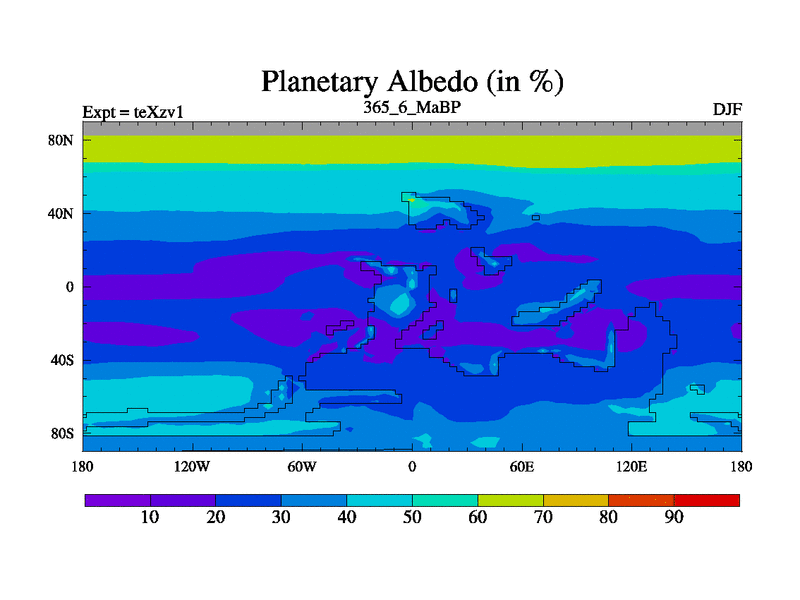 Planetary Albedo (in %)

Expt = teXzv1

365_6_MaBP

DJF

80N
40N
0
40S
80S

180
120W
60W
0
60E
120E
180

10
20
30
40
50
60
70
80
90